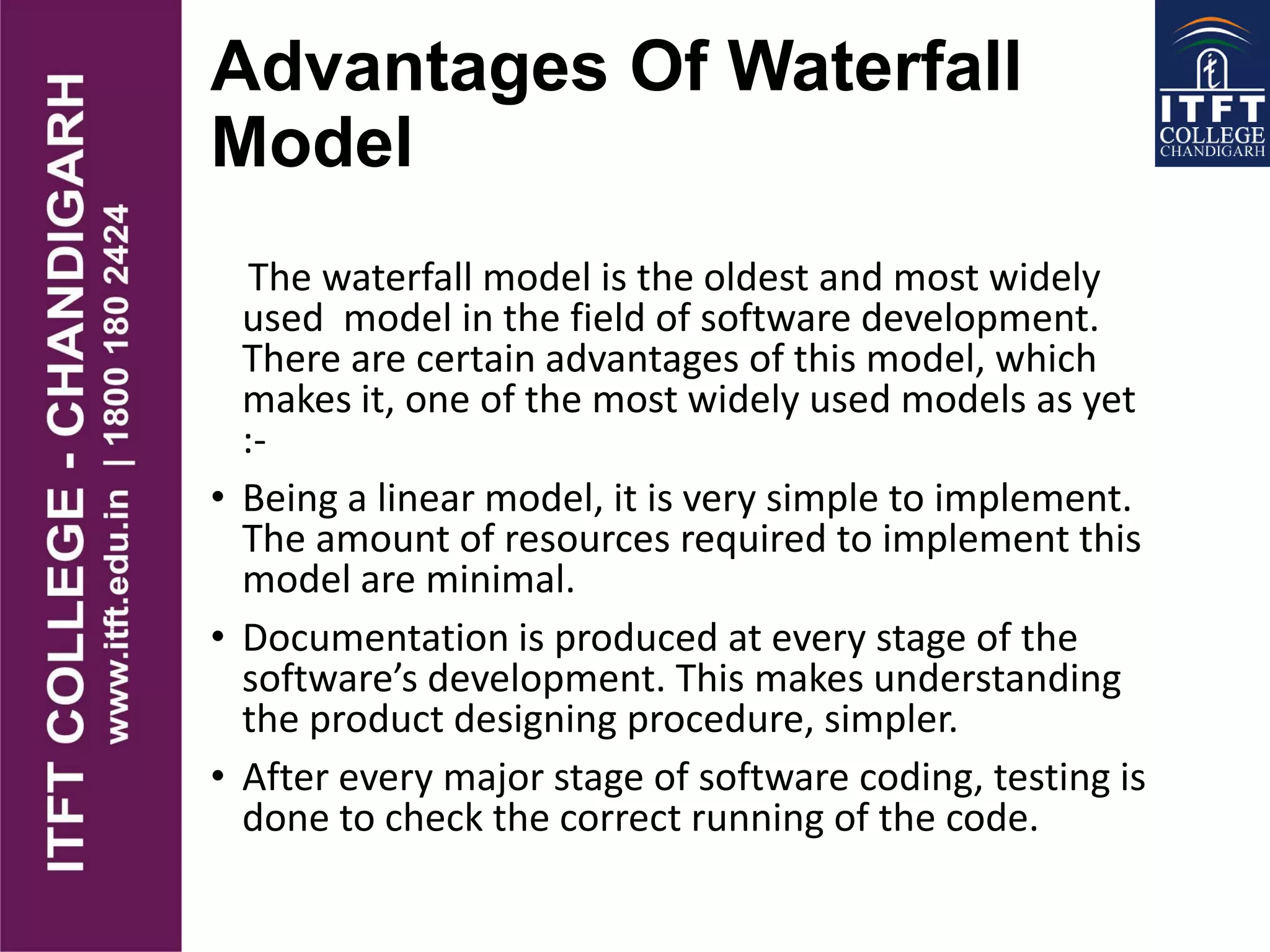 ITFT COLLEGE - CHANDIGARH
www.itft.edu.in | 1800 180 2424

Advantages Of Waterfall Model

ITFT COLLEGE CHANDIGARH

The waterfall model is the oldest and most widely used model in the field of software development. There are certain advantages of this model, which makes it, one of the most widely used models as yet :-

• Being a linear model, it is very simple to implement. The amount of resources required to implement this model are minimal.

• Documentation is produced at every stage of the software's development. This makes understanding the product designing procedure, simpler.

• After every major stage of software coding, testing is done to check the correct running of the code.